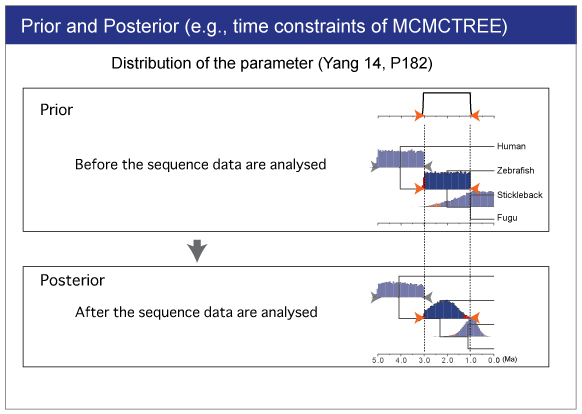 Prior and Posterior (e.g., time constraints of MCMCTREE)

Distribution of the parameter (Yang 14, P182)

Prior

Before the sequence data are analysed

Human

Zebrafish

Stickleback

Fugu

Posterior

After the sequence data are analysed

5.0 4.0 3.0 2.0 1.0 0.0 (Ma)